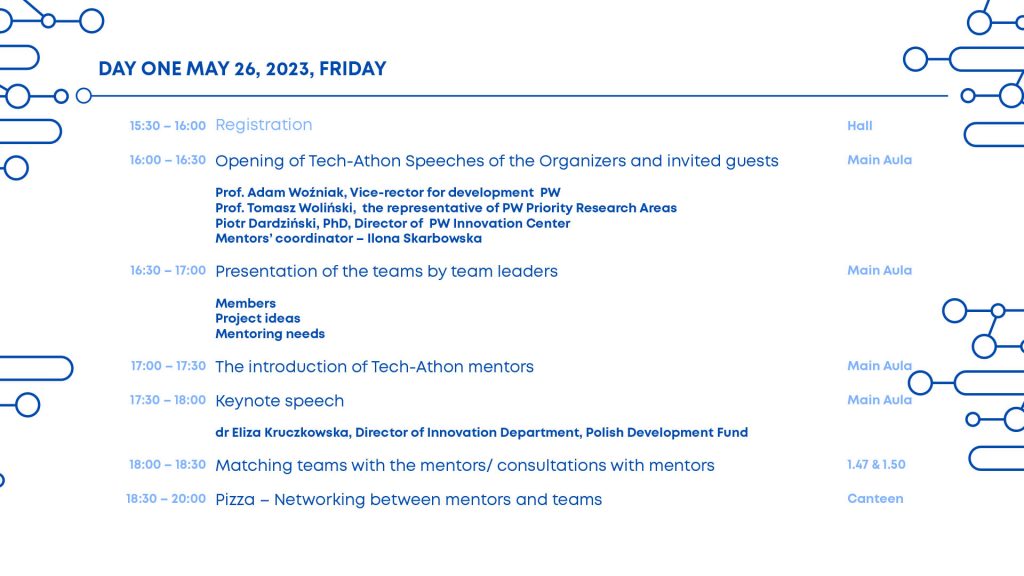 DAY ONE MAY 26, 2023, FRIDAY

15:30 – 16:00 Registration Hall

16:00 – 16:30 Opening of Tech-Athon Speeches of the Organizers and invited guests Main Aula

Prof. Adam Woźniak, Vice-rector for development PW
Prof. Tomasz Woliński, the representative of PW Priority Research Areas
Piotr Dardziński, PhD, Director of PW Innovation Center
Mentors' coordinator – Ilona Skarbowska

16:30 – 17:00 Presentation of the teams by team leaders Main Aula

Members
Project ideas
Mentoring needs

17:00 – 17:30 The introduction of Tech-Athon mentors Main Aula

17:30 – 18:00 Keynote speech Main Aula

dr Eliza Kruczkowska, Director of Innovation Department, Polish Development Fund

18:00 – 18:30 Matching teams with the mentors/ consultations with mentors 1.47 & 1.50

18:30 – 20:00 Pizza – Networking between mentors and teams Canteen